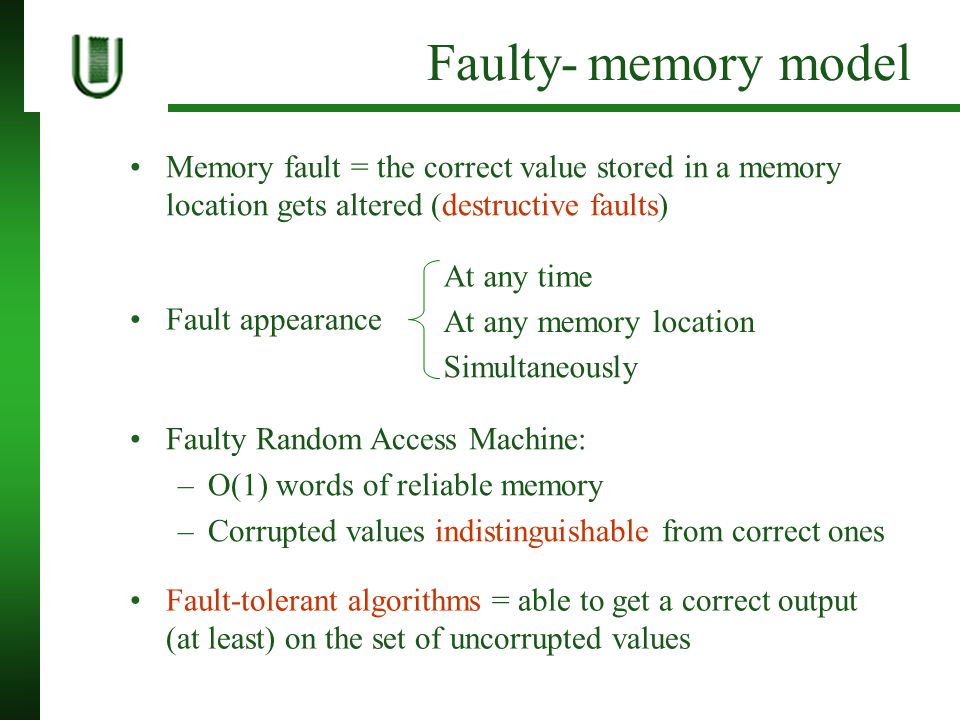 Faulty- memory model

• Memory fault = the correct value stored in a memory location gets altered (destructive faults)

• Fault appearance

At any time
At any memory location
Simultaneously

• Faulty Random Access Machine:
– O(1) words of reliable memory
– Corrupted values indistinguishable from correct ones

• Fault-tolerant algorithms = able to get a correct output (at least) on the set of uncorrupted values